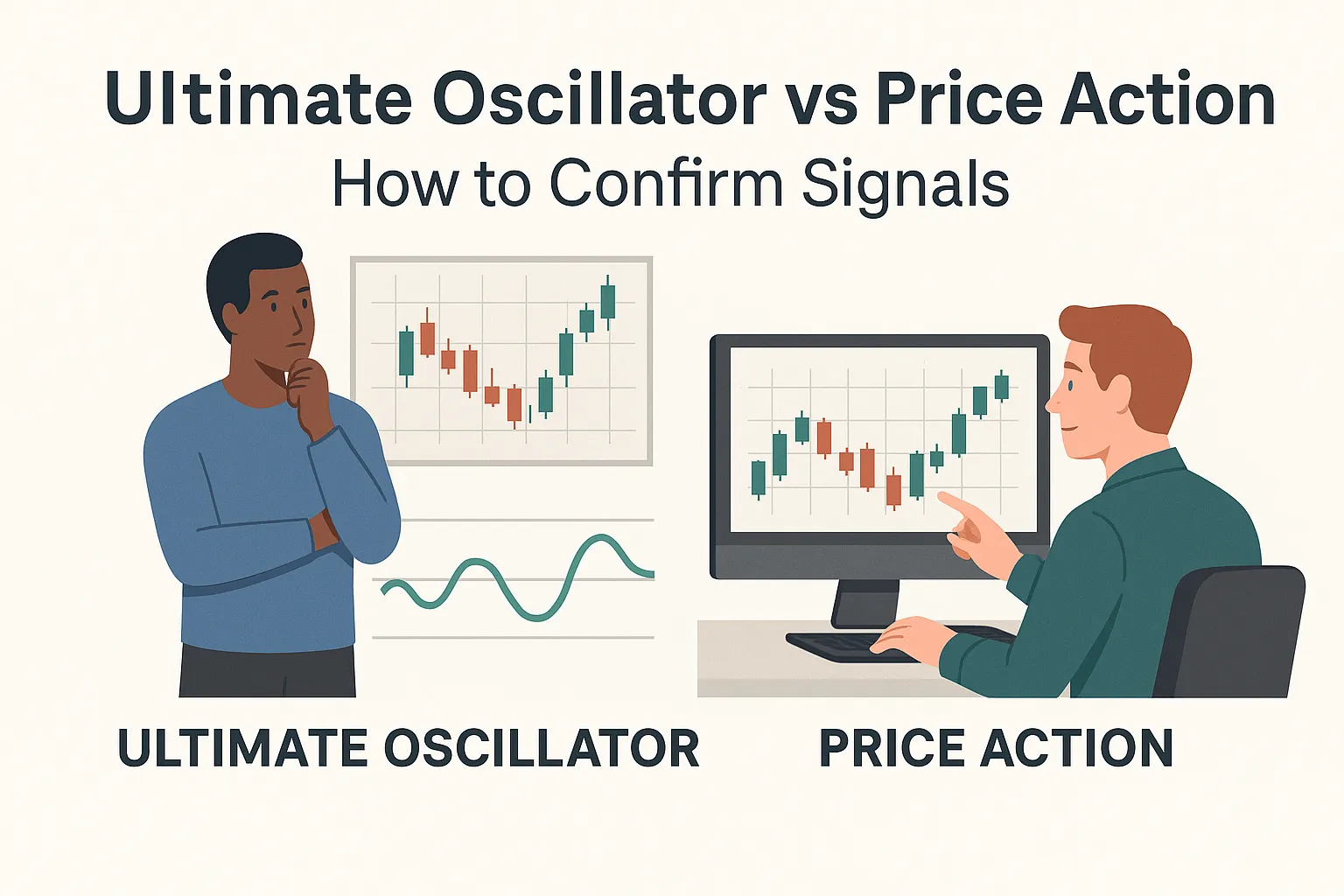 Ultimate Oscillator vs Price Action
How to Confirm Signals

ULTIMATE OSCILLATOR

PRICE ACTION